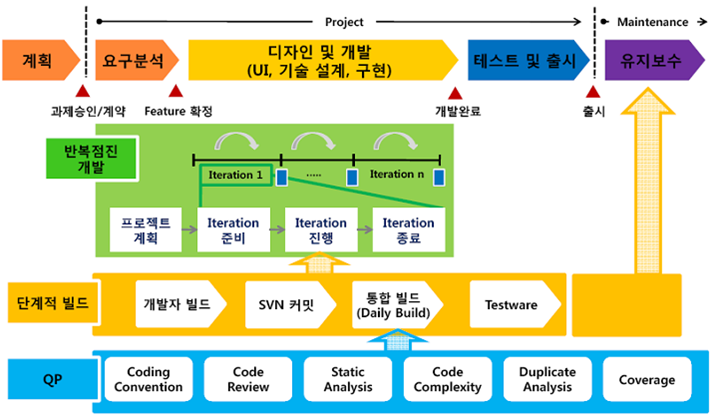 Project

Maintenance

계획

요구분석

디자인 및 개발
(UI, 기술 설계, 구현)

테스트 및 출시

유지보수

과제승인/계약

Feature 확정

개발완료

출시

반복점진
개발

Iteration 1

.....

Iteration n

프로젝트
계획

Iteration
준비

Iteration
진행

Iteration
종료

단계적 빌드

개발자 빌드

SVN 커밋

통합 빌드
(Daily Build)

Testware

QP

Coding
Convention

Code
Review

Static
Analysis

Code
Complexity

Duplicate
Analysis

Coverage